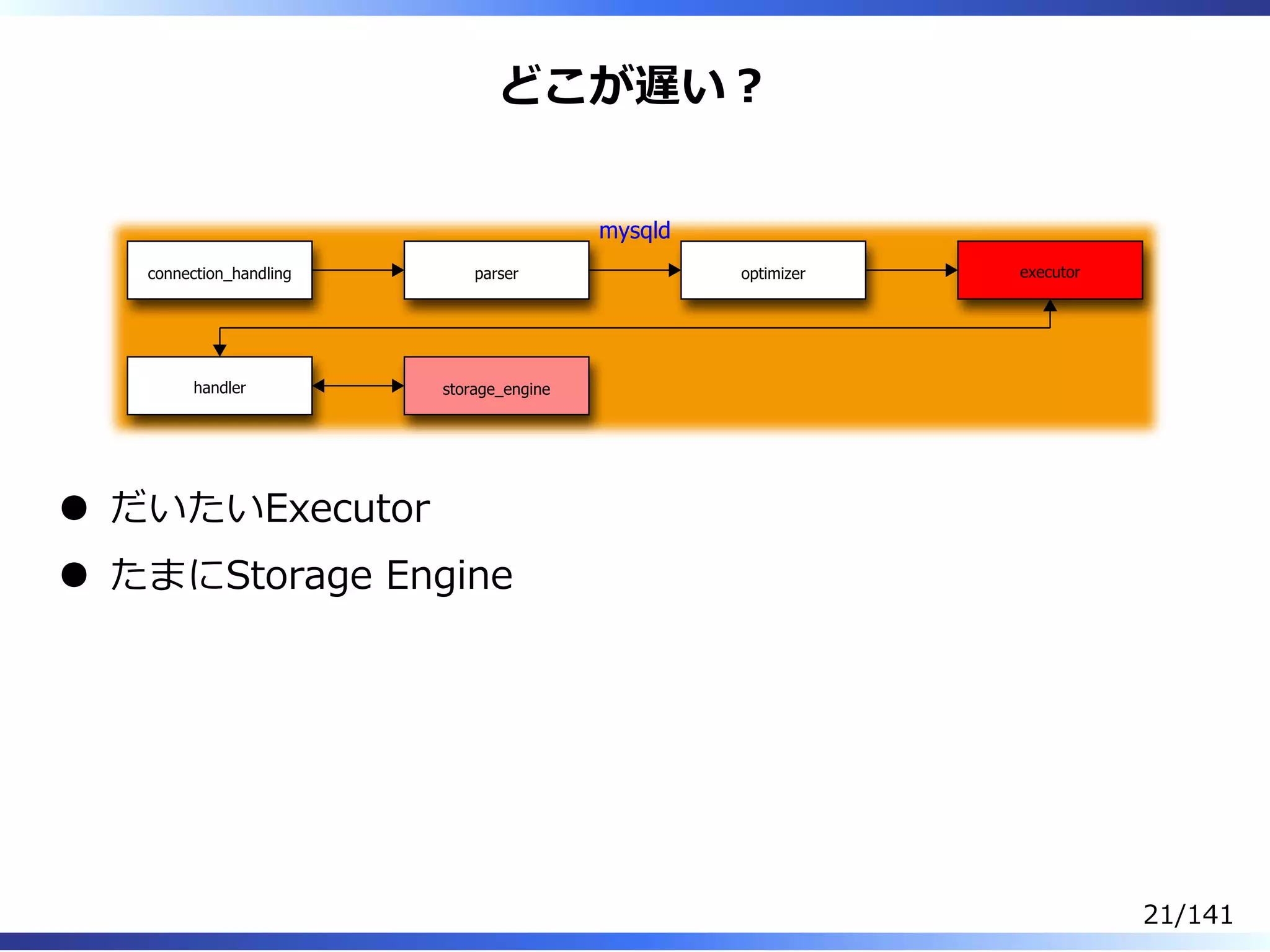 どこが遅い？

mysqld

connection_handling

parser

optimizer

executor

handler

storage_engine

● だいたいExecutor
● たまにStorage Engine

21/141